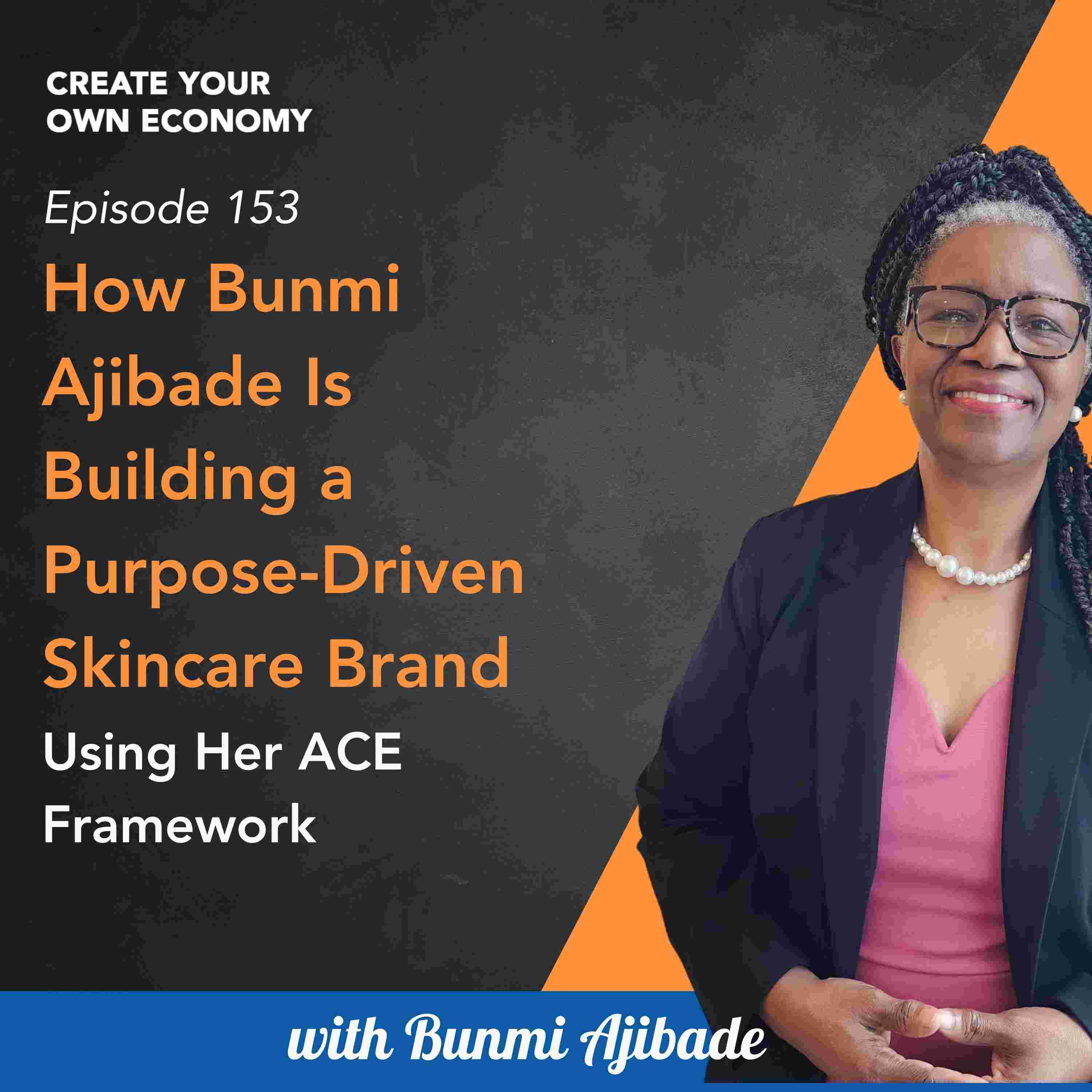 CREATE YOUR OWN ECONOMY

Episode 153

How Bunmi Ajibade Is Building a Purpose-Driven Skincare Brand

Using Her ACE Framework

with Bunmi Ajibade